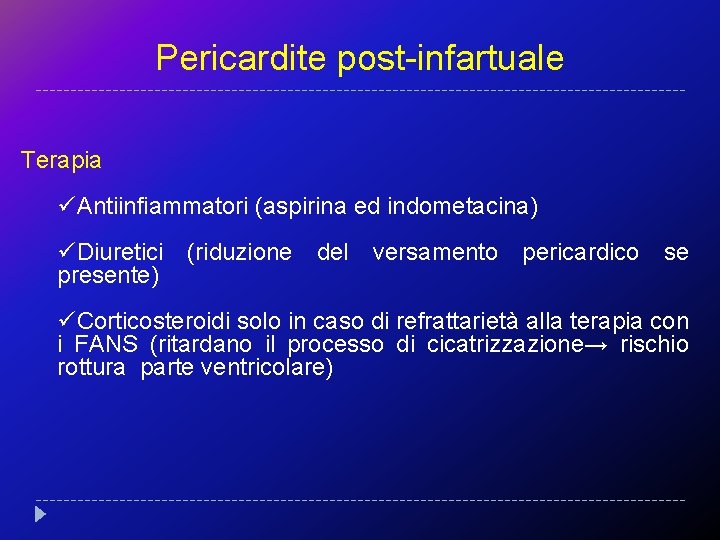 Pericardite post-infartuale

Terapia

✓Antiinfiammatori (aspirina ed indometacina)

✓Diuretici (riduzione del versamento pericardico se presente)

✓Corticosteroidi solo in caso di refrattarietà alla terapia con i FANS (ritardano il processo di cicatrizzazione→ rischio rottura parte ventricolare)